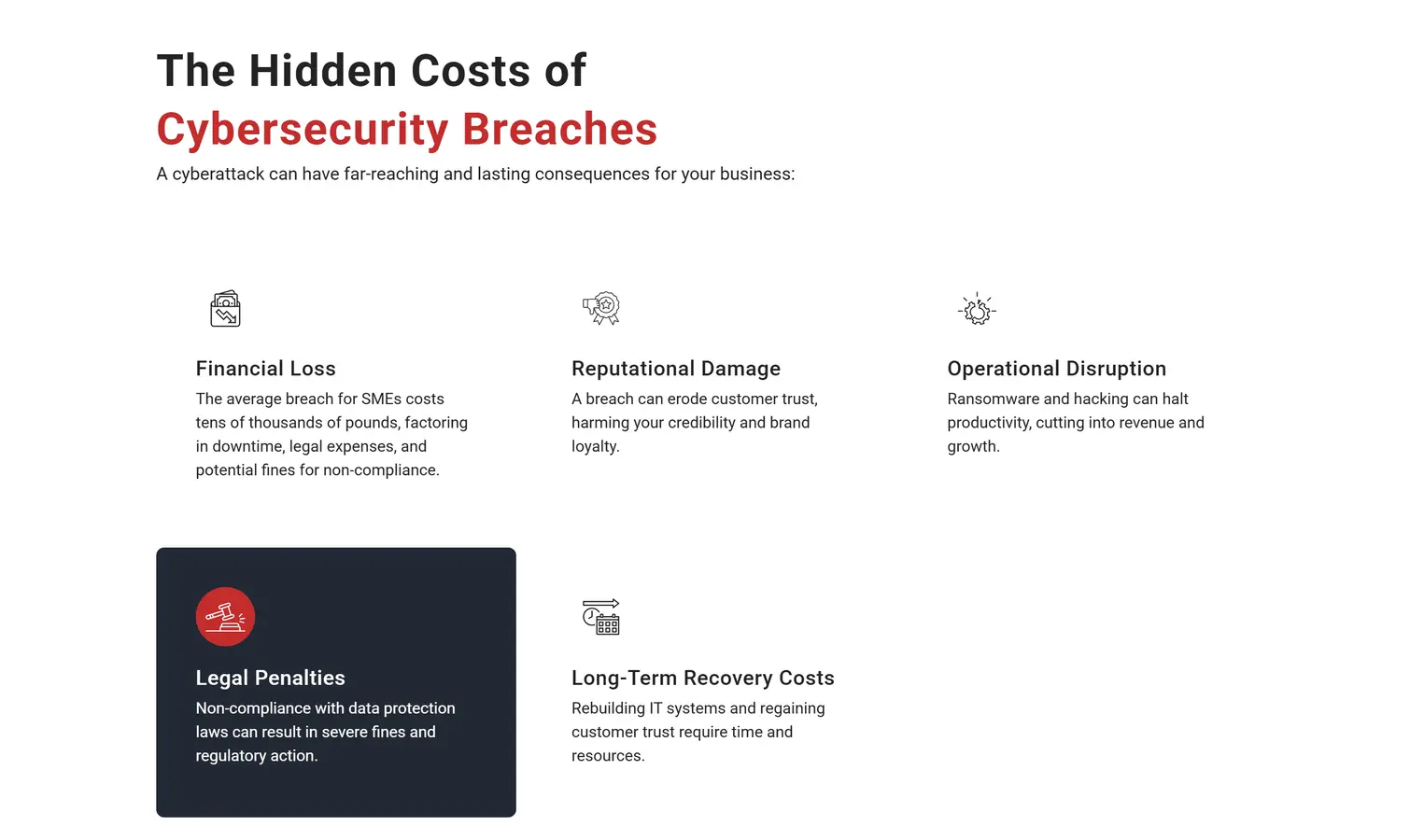 The Hidden Costs of
Cybersecurity Breaches

A cyberattack can have far-reaching and lasting consequences for your business:

Financial Loss
The average breach for SMEs costs tens of thousands of pounds, factoring in downtime, legal expenses, and potential fines for non-compliance.

Reputational Damage
A breach can erode customer trust, harming your credibility and brand loyalty.

Operational Disruption
Ransomware and hacking can halt productivity, cutting into revenue and growth.

Legal Penalties
Non-compliance with data protection laws can result in severe fines and regulatory action.

Long-Term Recovery Costs
Rebuilding IT systems and regaining customer trust require time and resources.